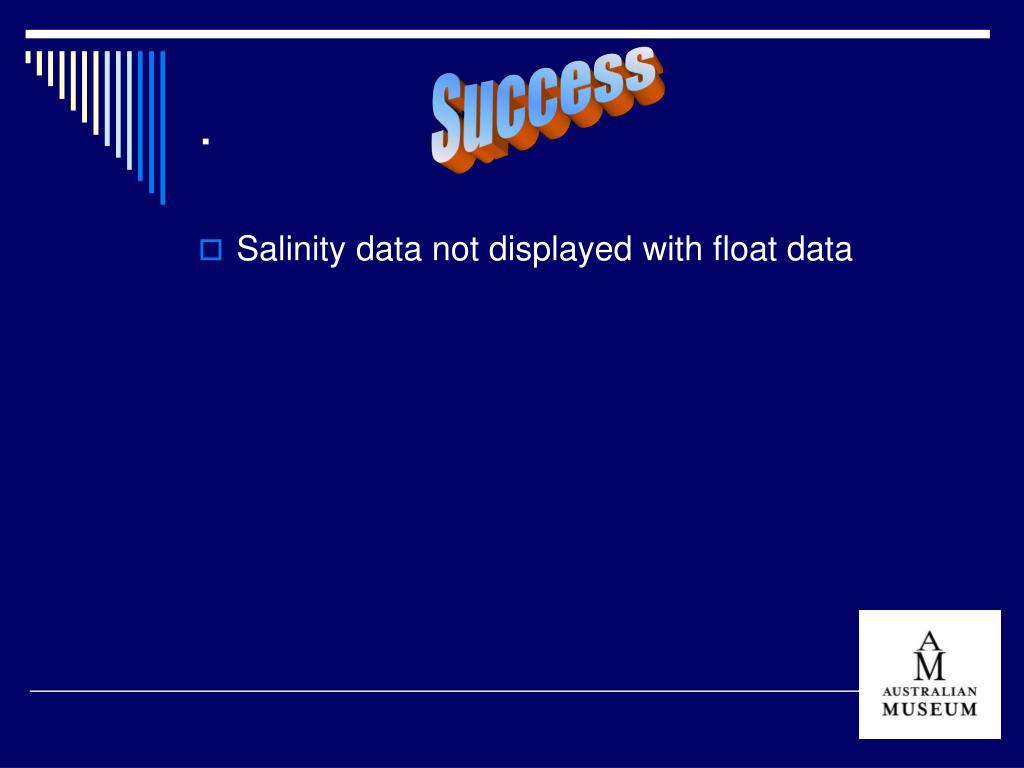 Success

.

Salinity data not displayed with float data

A
M
AUSTRALIAN
MUSEUM